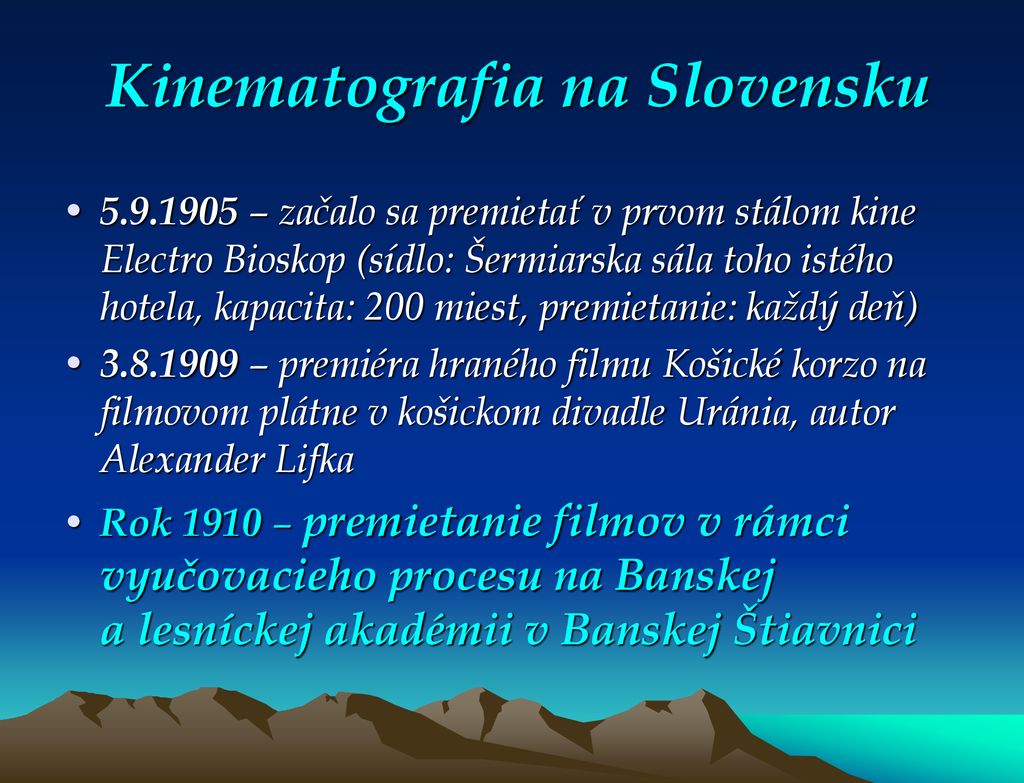 Kinematografia na Slovensku

• 5.9.1905 – začalo sa premietať v prvom stálom kine Electro Bioskop (sídlo: Šermiarska sála toho istého hotela, kapacita: 200 miest, premietanie: každý deň)

• 3.8.1909 – premiéra hraného filmu Košické korzo na filmovom plátne v košickom divadle Uránia, autor Alexander Lifka

• Rok 1910 – premietanie filmov v rámci vyučovacieho procesu na Banskej a lesníckej akadémii v Banskej Štiavnici